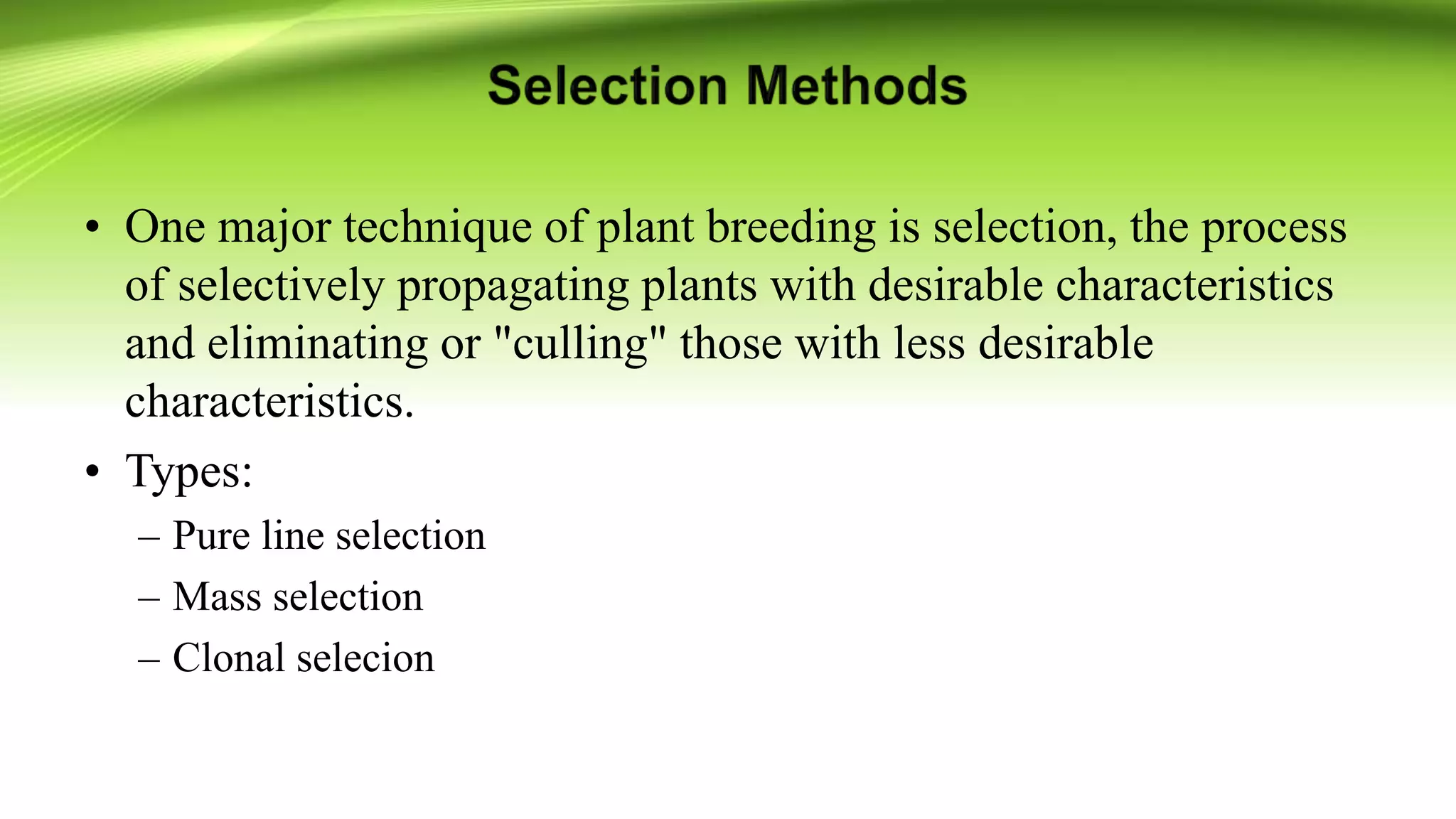 Selection Methods

• One major technique of plant breeding is selection, the process of selectively propagating plants with desirable characteristics and eliminating or "culling" those with less desirable characteristics.

• Types:
– Pure line selection
– Mass selection
– Clonal selecion